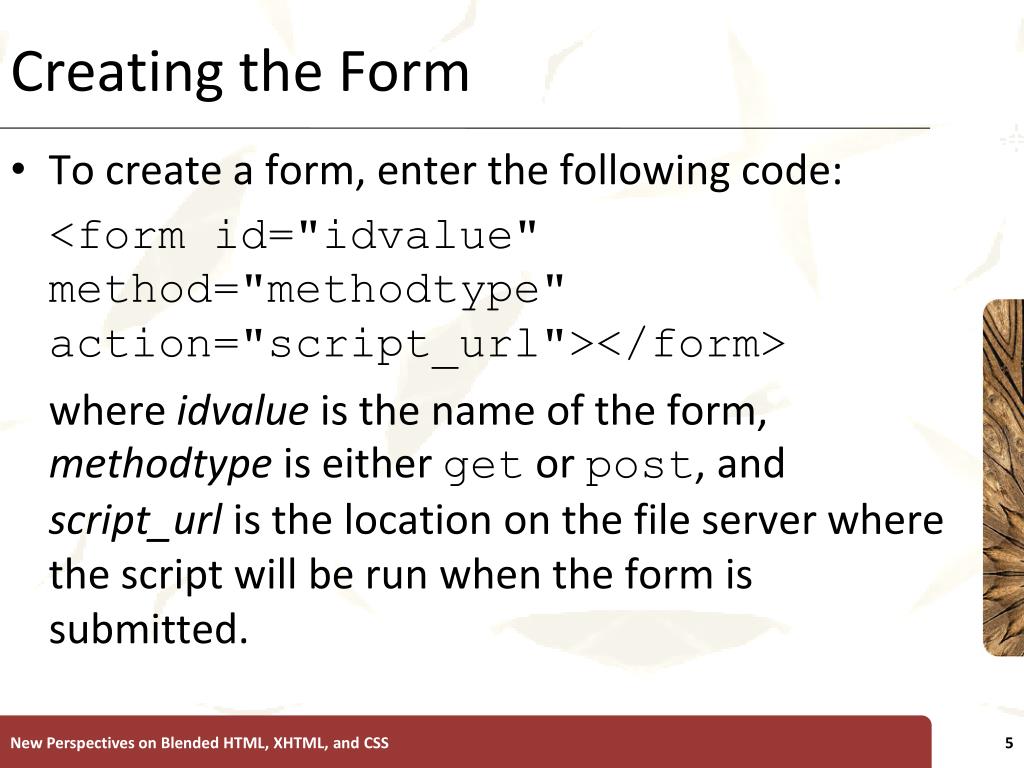 Creating the Form

• To create a form, enter the following code:

<form id="idvalue" method="methodtype" action="script_url"></form>

where idvalue is the name of the form, methodtype is either get or post, and script_url is the location on the file server where the script will be run when the form is submitted.

New Perspectives on Blended HTML, XHTML, and CSS

5